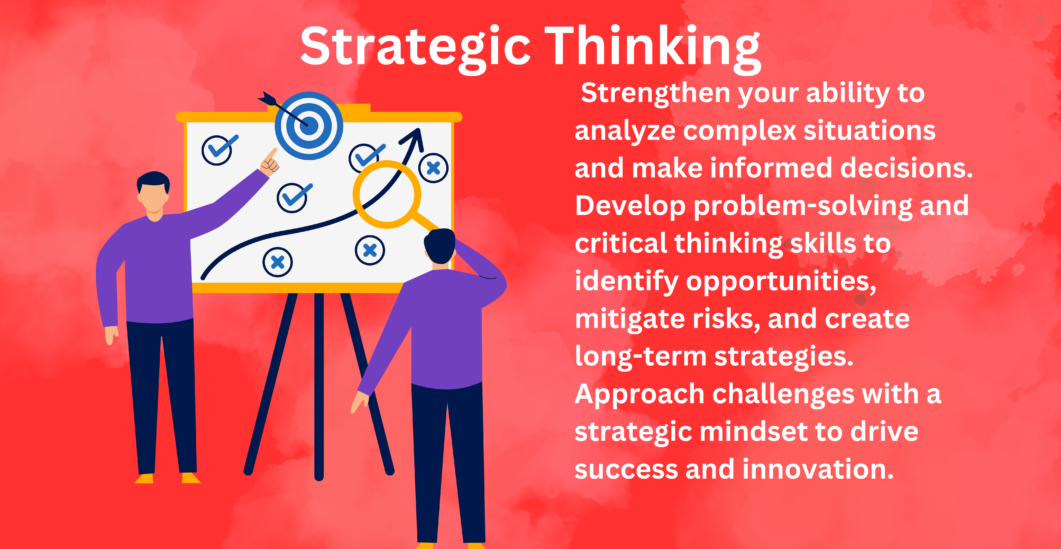 Strategic Thinking

Strengthen your ability to analyze complex situations and make informed decisions. Develop problem-solving and critical thinking skills to identify opportunities, mitigate risks, and create long-term strategies. Approach challenges with a strategic mindset to drive success and innovation.